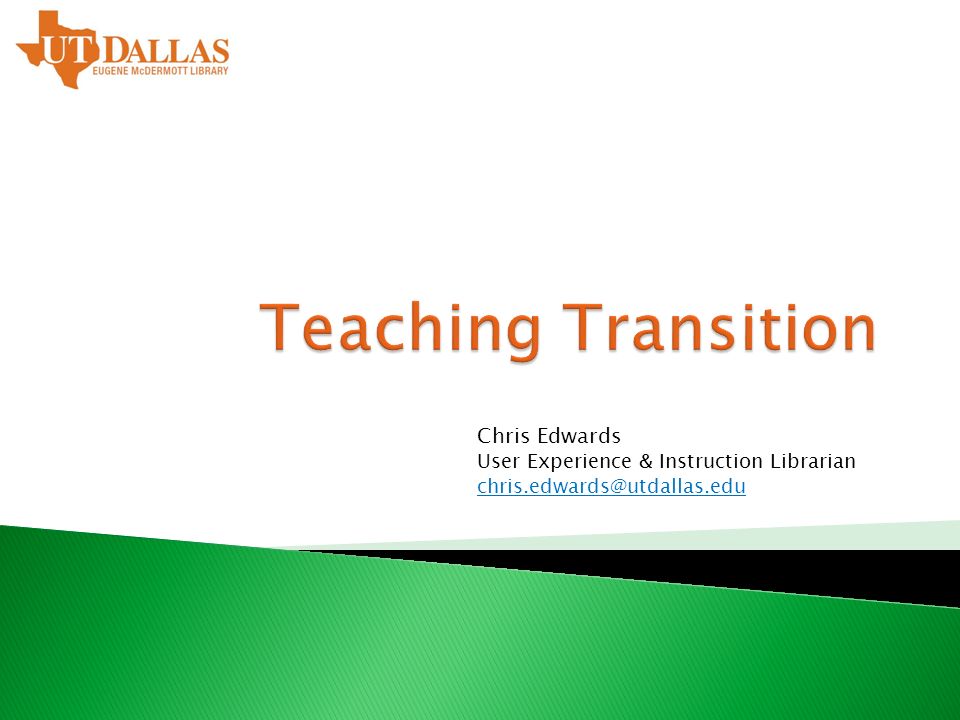 UT DALLAS
EUGENE McDERMOTT LIBRARY

Teaching Transition

Chris Edwards
User Experience & Instruction Librarian
chris.edwards@utdallas.edu